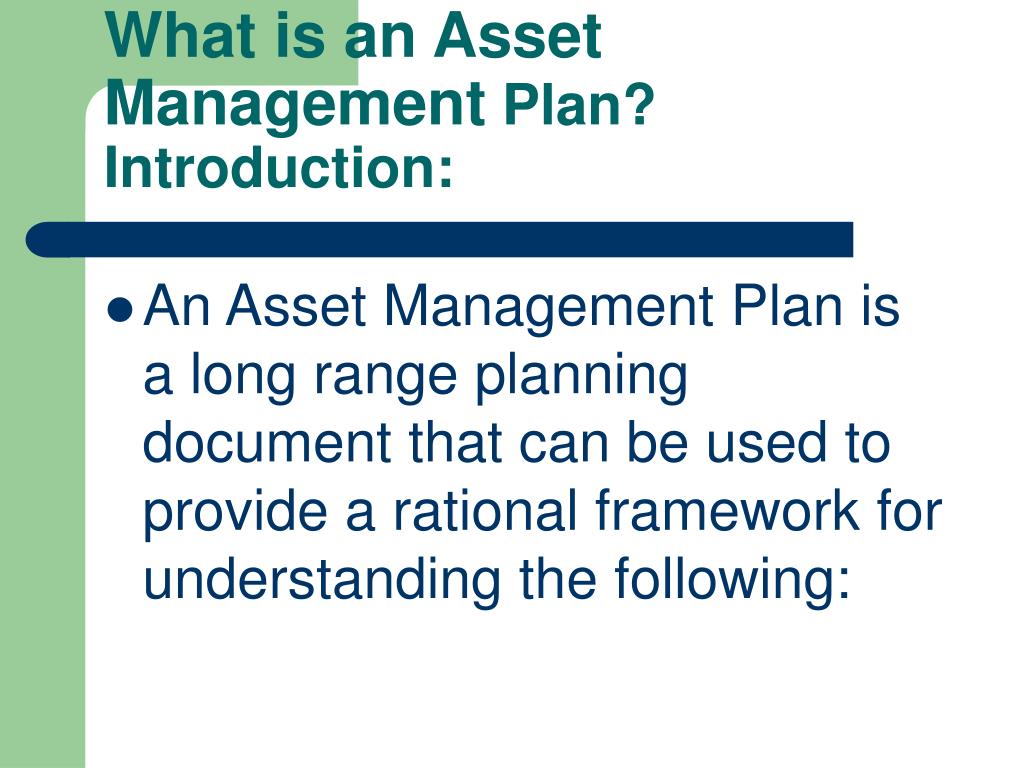 What is an Asset Management Plan? Introduction:

● An Asset Management Plan is a long range planning document that can be used to provide a rational framework for understanding the following: